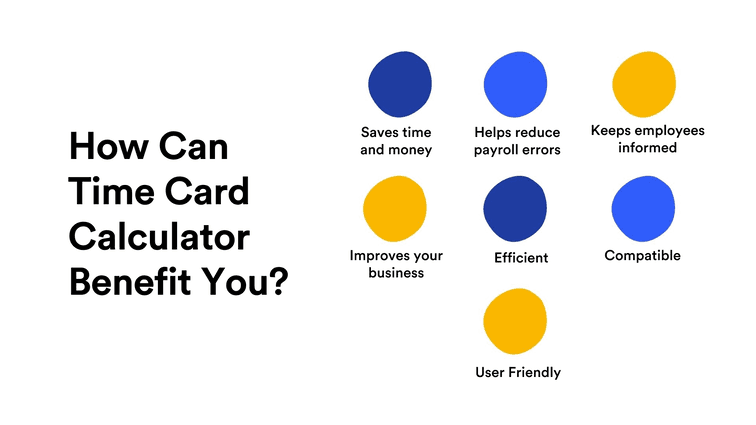 How Can Time Card Calculator Benefit You?

Saves time and money

Helps reduce payroll errors

Keeps employees informed

Improves your business

Efficient

Compatible

User Friendly